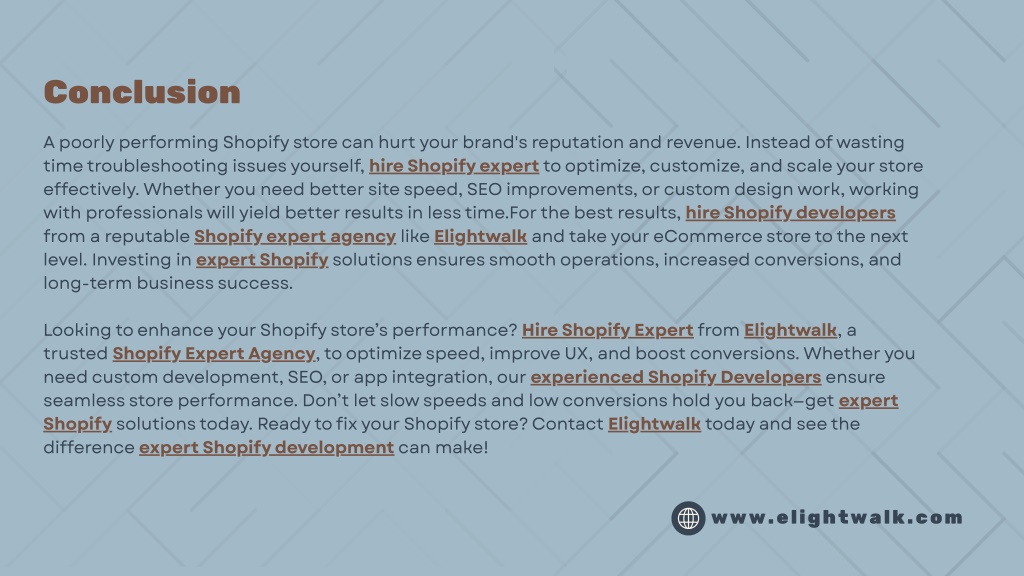 Conclusion

A poorly performing Shopify store can hurt your brand's reputation and revenue. Instead of wasting time troubleshooting issues yourself, hire Shopify expert to optimize, customize, and scale your store effectively. Whether you need better site speed, SEO improvements, or custom design work, working with professionals will yield better results in less time.For the best results, hire Shopify developers from a reputable Shopify expert agency like Elightwalk and take your eCommerce store to the next level. Investing in expert Shopify solutions ensures smooth operations, increased conversions, and long-term business success.

Looking to enhance your Shopify store's performance? Hire Shopify Expert from Elightwalk, a trusted Shopify Expert Agency, to optimize speed, improve UX, and boost conversions. Whether you need custom development, SEO, or app integration, our experienced Shopify Developers ensure seamless store performance. Don't let slow speeds and low conversions hold you back—get expert Shopify solutions today. Ready to fix your Shopify store? Contact Elightwalk today and see the difference expert Shopify development can make!

www.elightwalk.com